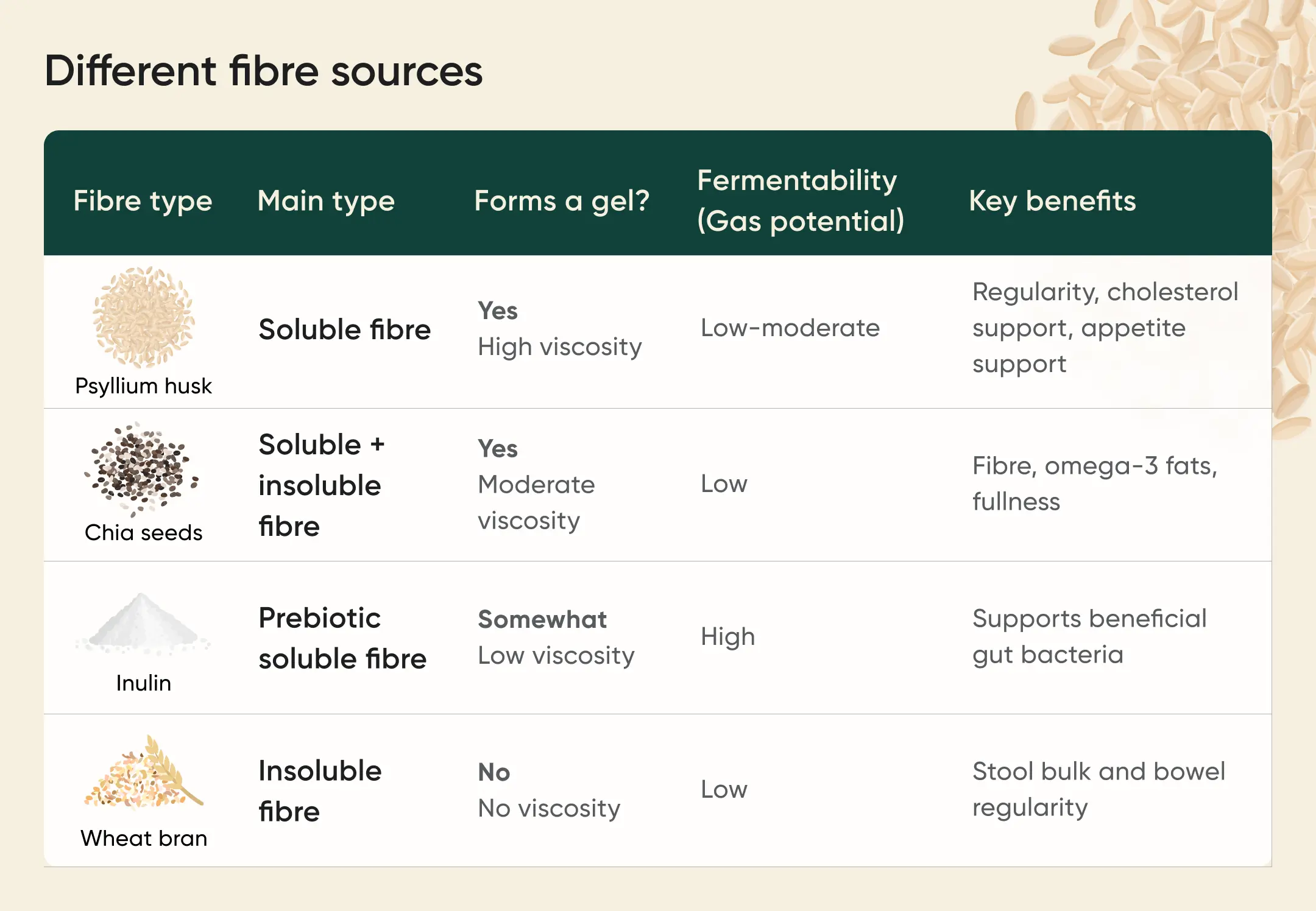 Different fibre sources

| Fibre type | Main type | Forms a gel? | Fermentability (Gas potential) | Key benefits |
|---|---|---|---|---|
| Psyllium husk | Soluble fibre | Yes High viscosity | Low-moderate | Regularity, cholesterol support, appetite support |
| Chia seeds | Soluble + insoluble fibre | Yes Moderate viscosity | Low | Fibre, omega-3 fats, fullness |
| Inulin | Prebiotic soluble fibre | Somewhat Low viscosity | High | Supports beneficial gut bacteria |
| Wheat bran | Insoluble fibre | No No viscosity | Low | Stool bulk and bowel regularity |